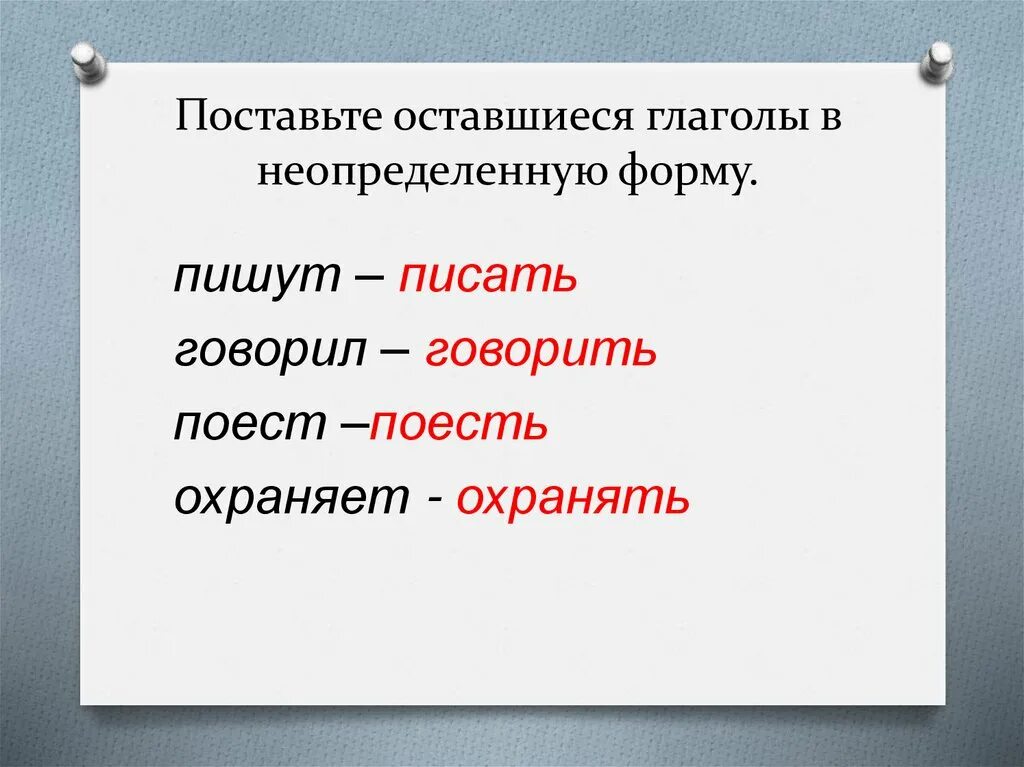 Поставьте оставшиеся глаголы в неопределенную форму.

пишут – писать
говорил – говорить
поест –поесть
охраняет - охранять